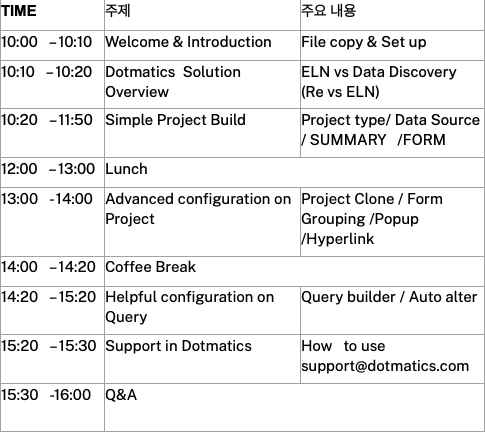 | TIME | 주제 | 주요 내용 |
|---|---|---|
| 10:00 –10:10 | Welcome & Introduction | File copy & Set up |
| 10:10 –10:20 | Dotmatics Solution Overview | ELN vs Data Discovery (Re vs ELN) |
| 10:20 –11:50 | Simple Project Build | Project type/ Data Source / SUMMARY /FORM |
| 12:00 –13:00 | Lunch | |
| 13:00 -14:00 | Advanced configuration on Project | Project Clone / Form Grouping /Popup /Hyperlink |
| 14:00 –14:20 | Coffee Break | |
| 14:20 –15:20 | Helpful configuration on Query | Query builder / Auto alter |
| 15:20 –15:30 | Support in Dotmatics | How to use support@dotmatics.com |
| 15:30 -16:00 | Q&A | |